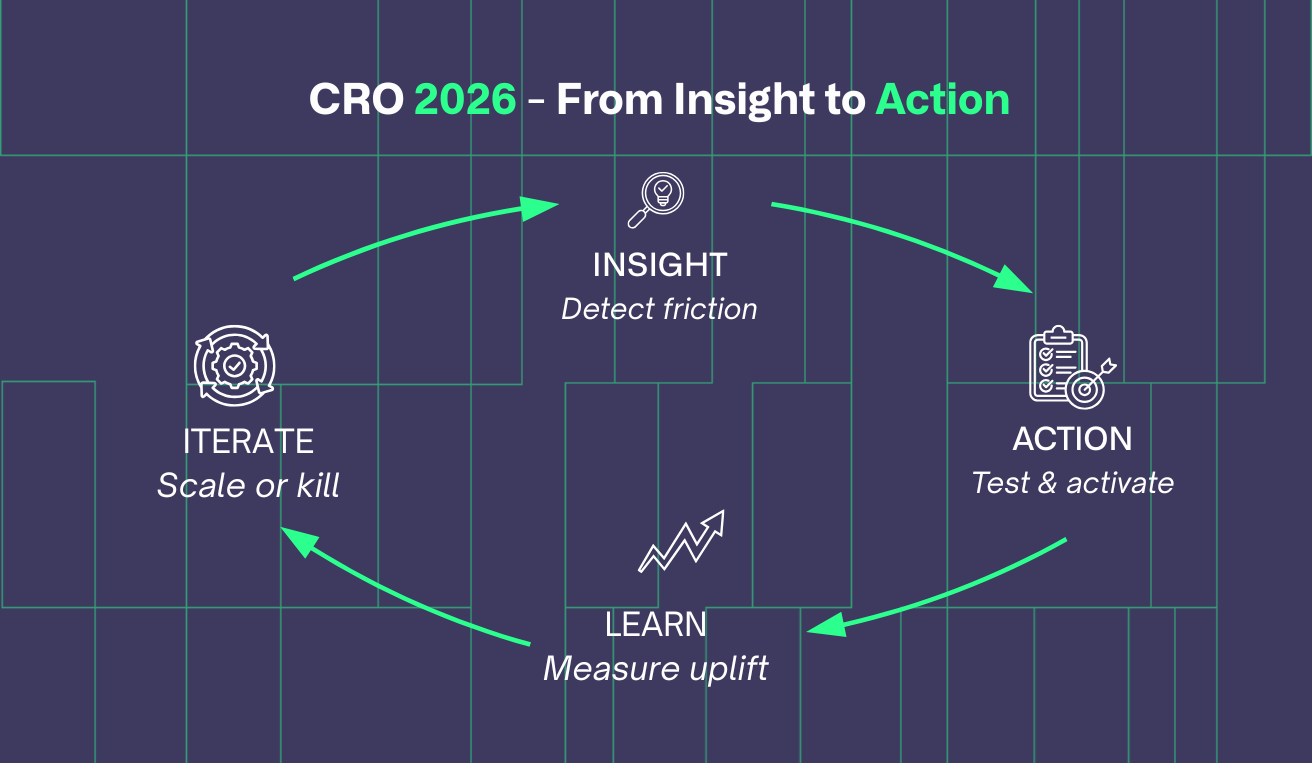 CRO 2026 - From Insight to Action

INSIGHT
Detect friction

ACTION
Test & activate

LEARN
Measure uplift

ITERATE
Scale or kill